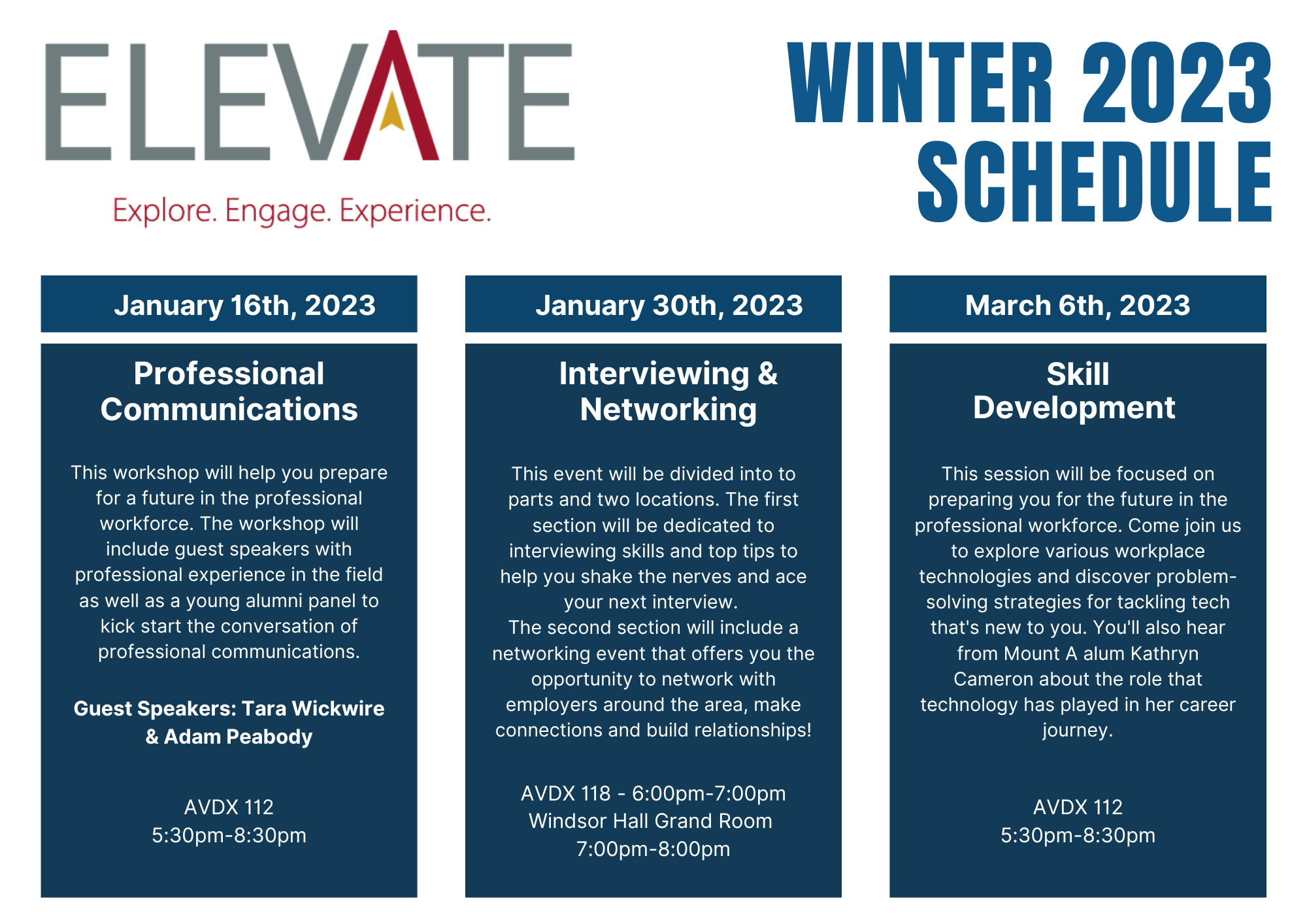 ELEVATE

Explore. Engage. Experience.

WINTER 2023 SCHEDULE

January 16th, 2023

Professional Communications

This workshop will help you prepare for a future in the professional workforce. The workshop will include guest speakers with professional experience in the field as well as a young alumni panel to kick start the conversation of professional communications.

Guest Speakers: Tara Wickwire & Adam Peabody

AVDX 112
5:30pm-8:30pm

January 30th, 2023

Interviewing & Networking

This event will be divided into to parts and two locations. The first section will be dedicated to interviewing skills and top tips to help you shake the nerves and ace your next interview.
The second section will include a networking event that offers you the opportunity to network with employers around the area, make connections and build relationships!

AVDX 118 - 6:00pm-7:00pm
Windsor Hall Grand Room
7:00pm-8:00pm

March 6th, 2023

Skill Development

This session will be focused on preparing you for the future in the professional workforce. Come join us to explore various workplace technologies and discover problem-solving strategies for tackling tech that's new to you. You'll also hear from Mount A alum Kathryn Cameron about the role that technology has played in her career journey.

AVDX 112
5:30pm-8:30pm